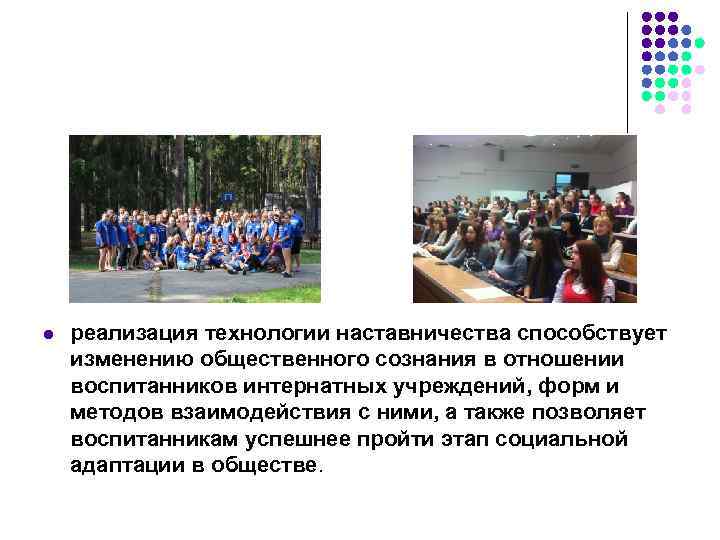 реализация технологии наставничества способствует изменению общественного сознания в отношении воспитанников интернатных учреждений, форм и методов взаимодействия с ними, а также позволяет воспитанникам успешнее пройти этап социальной адаптации в обществе.